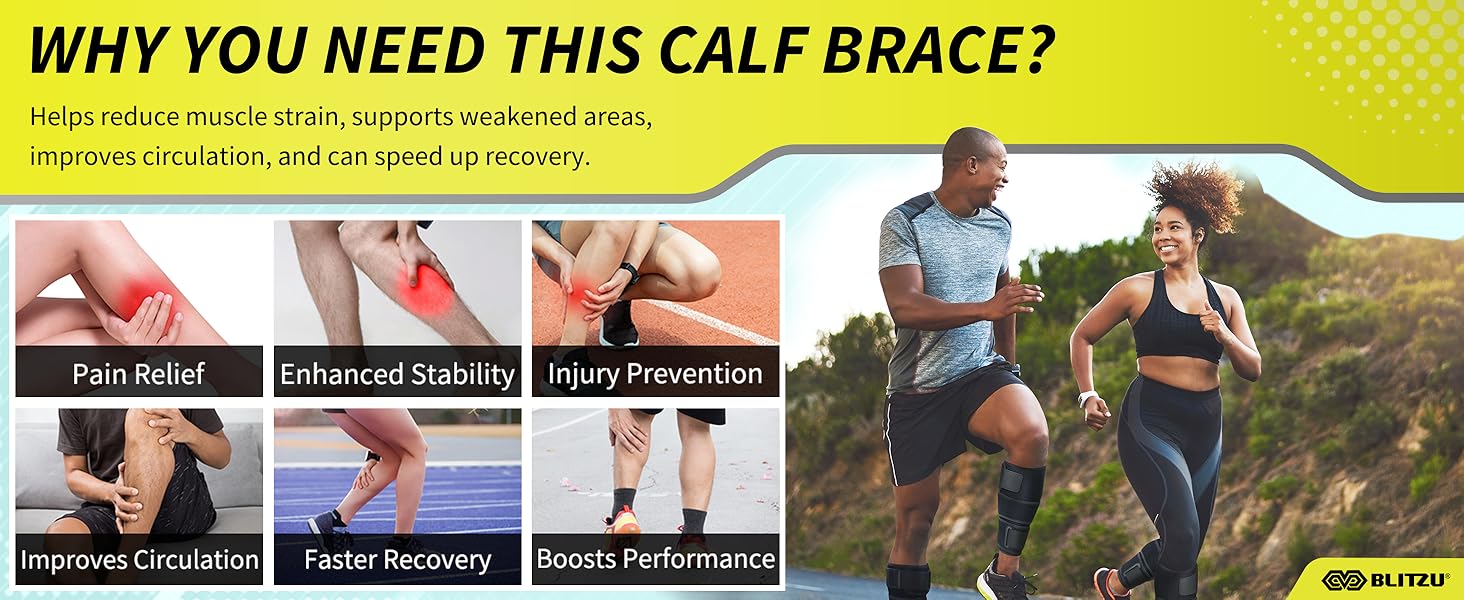 WHY YOU NEED THIS CALF BRACE?

Helps reduce muscle strain, supports weakened areas, improves circulation, and can speed up recovery.

Pain Relief

Enhanced Stability

Injury Prevention

Improves Circulation

Faster Recovery

Boosts Performance

BLITZU®